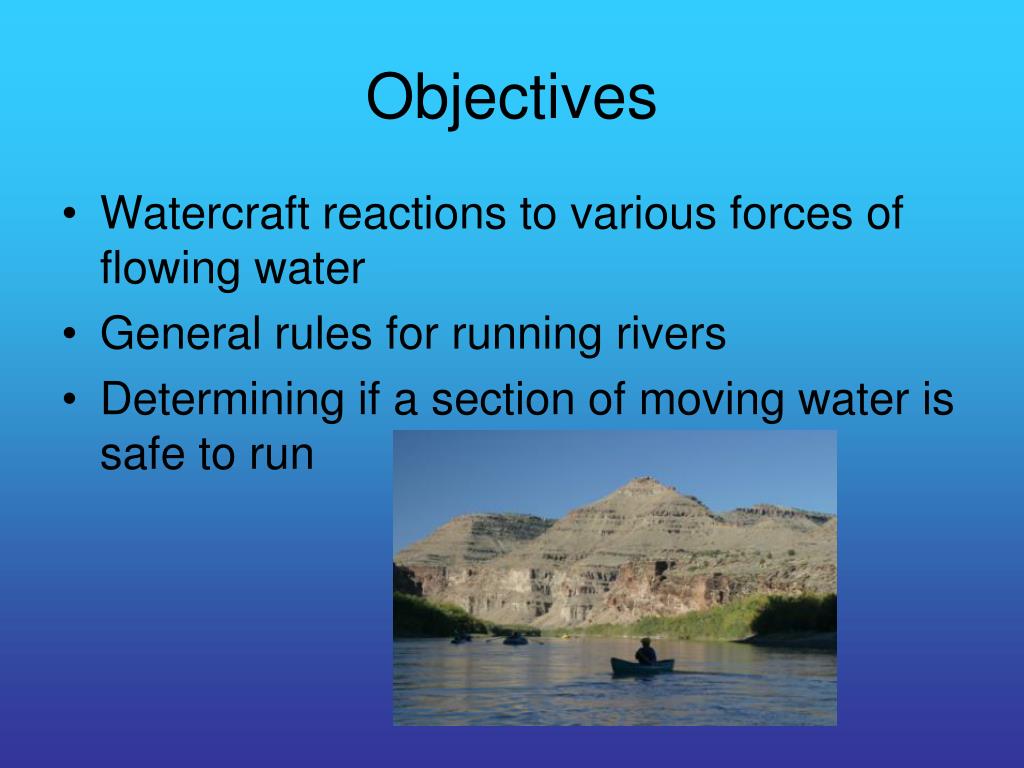 Objectives

• Watercraft reactions to various forces of flowing water
• General rules for running rivers
• Determining if a section of moving water is safe to run